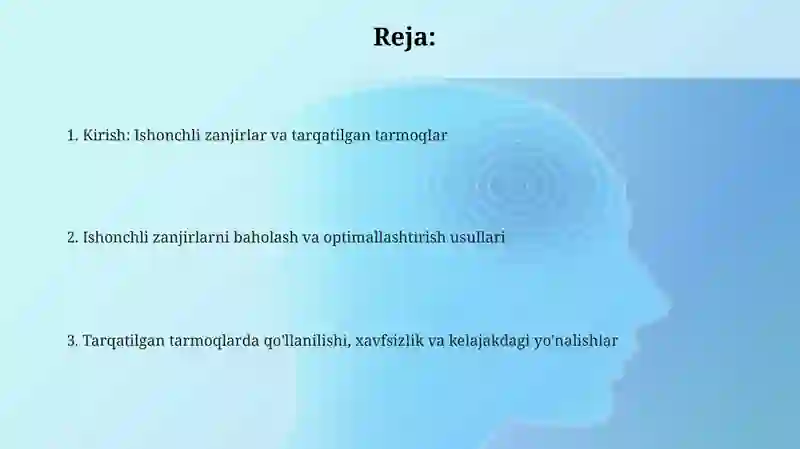 Reja:

1. Kirish: Ishonchli zanjirlar va tarqatilgan tarmoqlar

2. Ishonchli zanjirlarni baholash va optimallashtirish usullari

3. Tarqatilgan tarmoqlarda qo'llanilishi, xavfsizlik va kelajakdagi yo'nalishlar